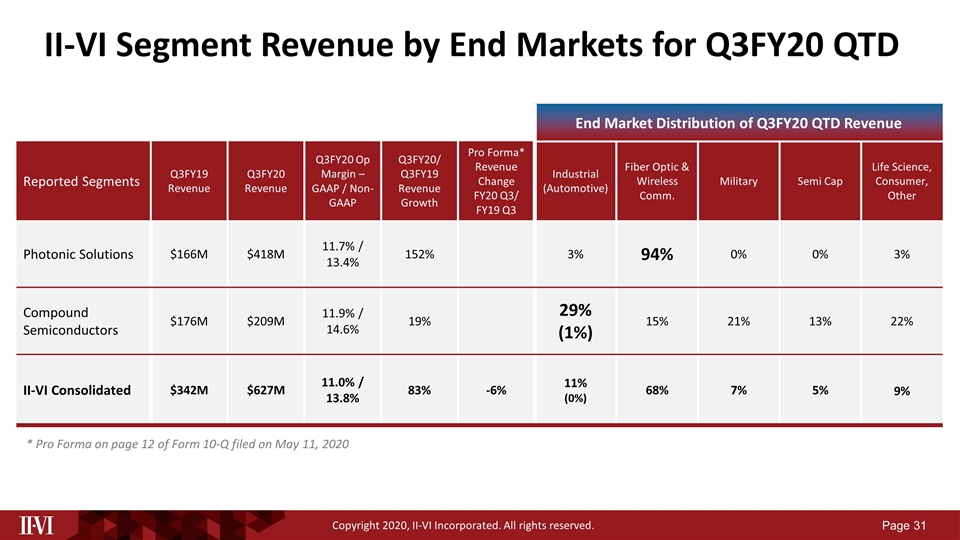 II-VI Segment Revenue by End Markets for Q3FY20 QTD

End Market Distribution of Q3FY20 QTD Revenue

| Reported Segments | Q3FY19 Revenue | Q3FY20 Revenue | Q3FY20 Op Margin – GAAP / Non-GAAP | Q3FY20/ Q3FY19 Revenue Growth | Pro Forma* Revenue Change FY20 Q3/ FY19 Q3 | Industrial (Automotive) | Fiber Optic & Wireless Comm. | Military | Semi Cap | Life Science, Consumer, Other |
|---|---|---|---|---|---|---|---|---|---|---|
| Photonic Solutions | $166M | $418M | 11.7% / 13.4% | 152% | | 3% | 94% | 0% | 0% | 3% |
| Compound Semiconductors | $176M | $209M | 11.9% / 14.6% | 19% | | 29% (1%) | 15% | 21% | 13% | 22% |
| II-VI Consolidated | $342M | $627M | 11.0% / 13.8% | 83% | -6% | 11% (0%) | 68% | 7% | 5% | 9% |

* Pro Forma on page 12 of Form 10-Q filed on May 11, 2020

II-VI

Copyright 2020, II-VI Incorporated. All rights reserved.

Page 31